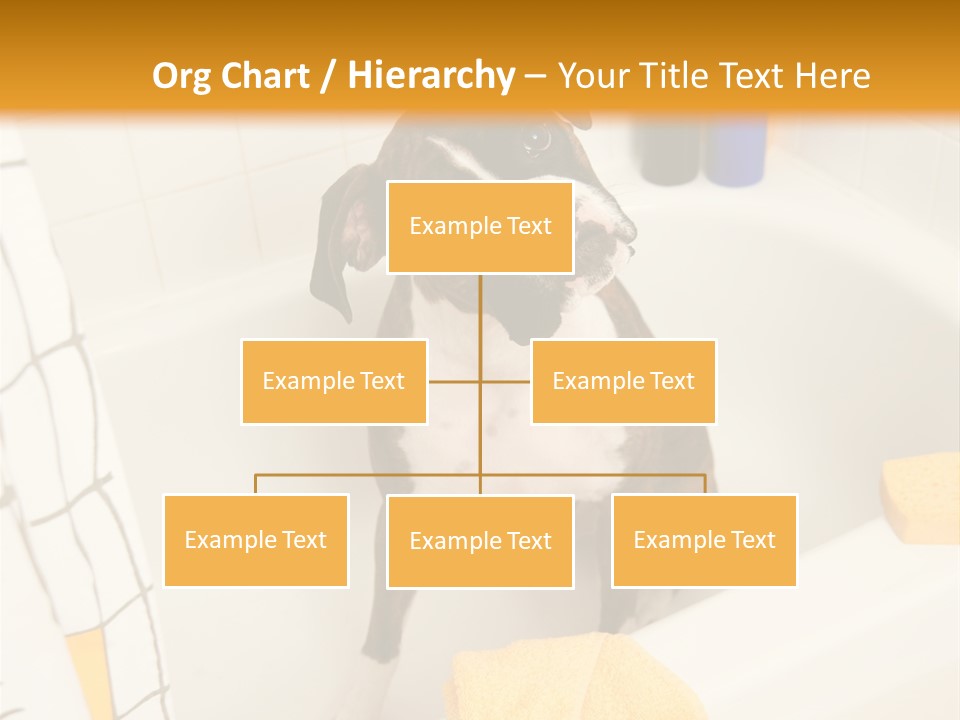 Org Chart / Hierarchy – Your Title Text Here

Example Text

Example Text

Example Text

Example Text

Example Text

Example Text